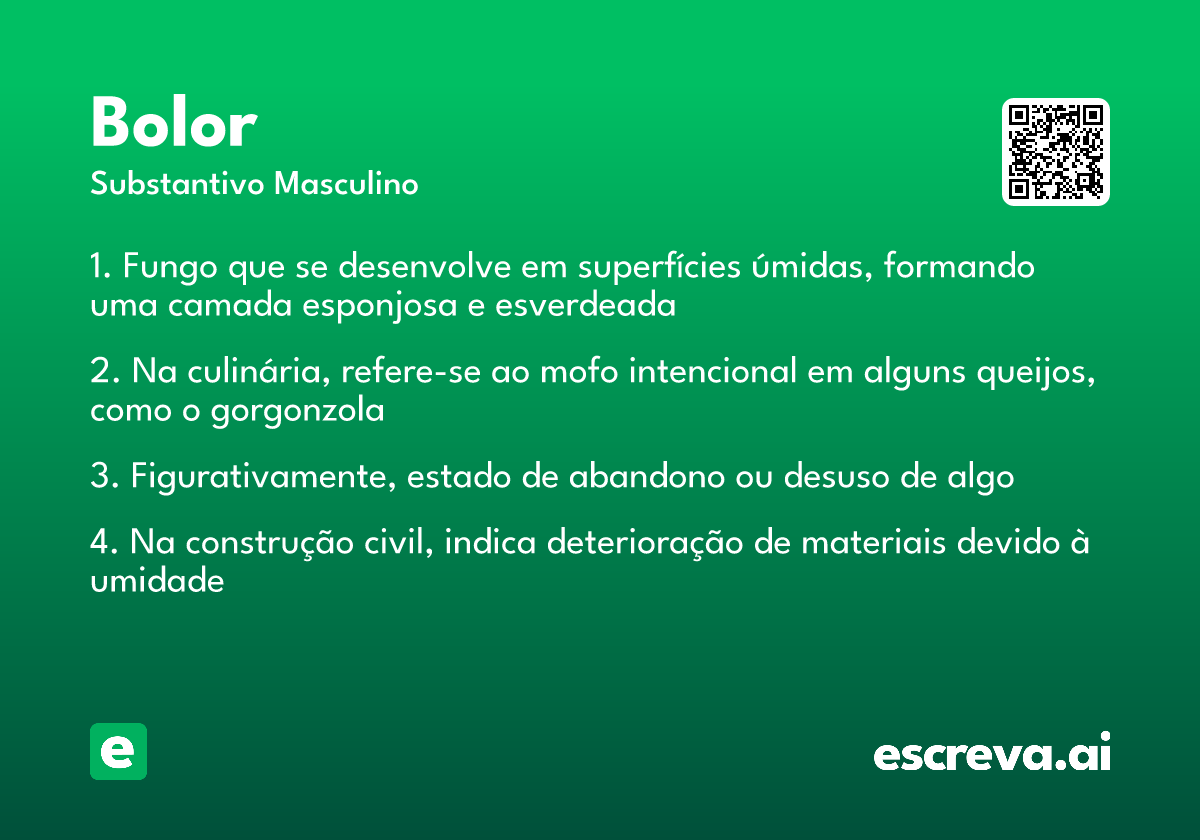 Bolor
Substantivo Masculino

1. Fungo que se desenvolve em superfícies úmidas, formando uma camada esponjosa e esverdeada

2. Na culinária, refere-se ao mofo intencional em alguns queijos, como o gorgonzola

3. Figurativamente, estado de abandono ou desuso de algo

4. Na construção civil, indica deterioração de materiais devido à umidade

e

escreva.ai